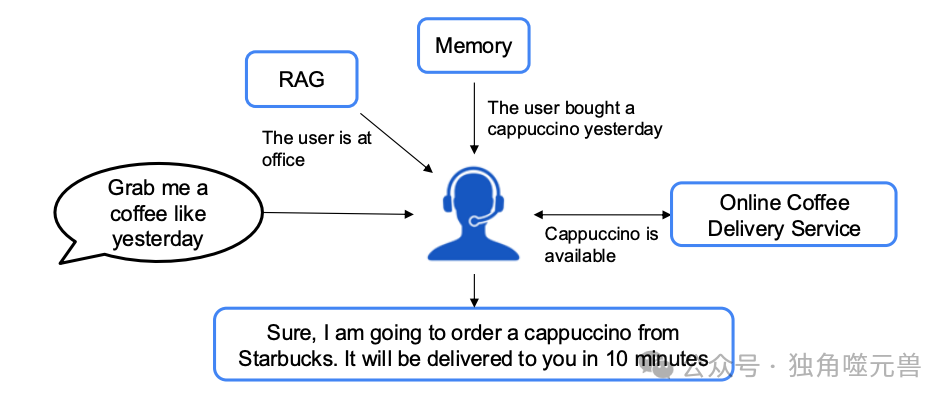 Memory

RAG

The user bought a cappuccino yesterday

The user is at office

Grab me a coffee like yesterday

Online Coffee Delivery Service

Cappuccino is available

Sure, I am going to order a cappuccino from Starbucks. It will be delivered to you in 10 minutes

公众号 · 独角噬元兽